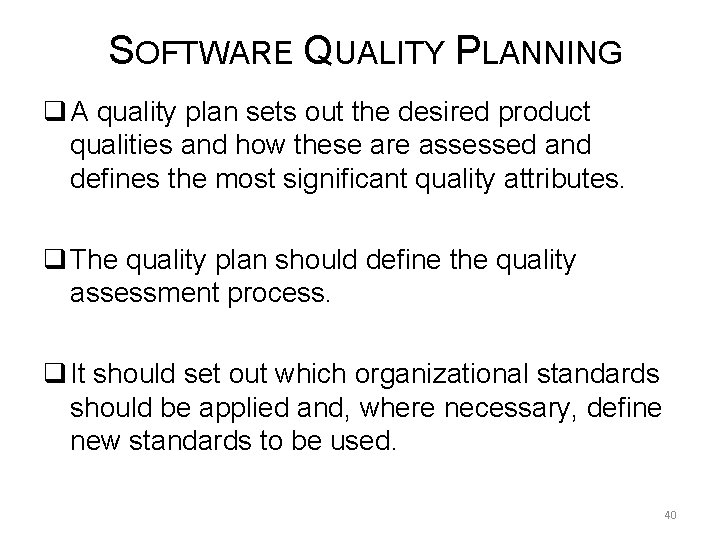 SOFTWARE QUALITY PLANNING

❑ A quality plan sets out the desired product qualities and how these are assessed and defines the most significant quality attributes.

❑ The quality plan should define the quality assessment process.

❑ It should set out which organizational standards should be applied and, where necessary, define new standards to be used.

40